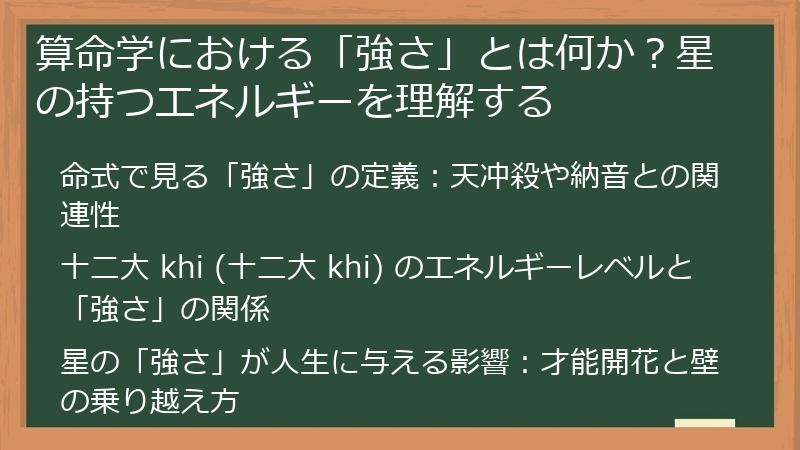 算命学における「強さ」とは何か？星の持つエネルギーを理解する

命式で見る「強さ」の定義：天冲殺や納音との関連性

十二大 khi (十二大 khi) のエネルギーレベルと「強さ」の関係

星の「強さ」が人生に与える影響：才能開花と壁の乗り越え方